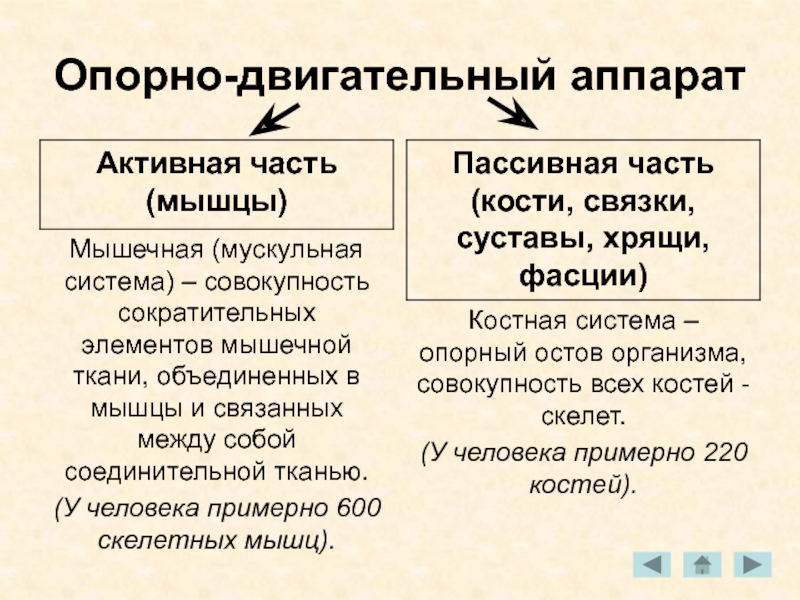 Опорно-двигательный аппарат

Активная часть (мышцы)

Мышечная (мускульная система) – совокупность сократительных элементов мышечной ткани, объединенных в мышцы и связанных между собой соединительной тканью.

(У человека примерно 600 скелетных мышц).

Пассивная часть (кости, связки, суставы, хрящи, фасции)

Костная система – опорный остов организма, совокупность всех костей - скелет.

(У человека примерно 220 костей).